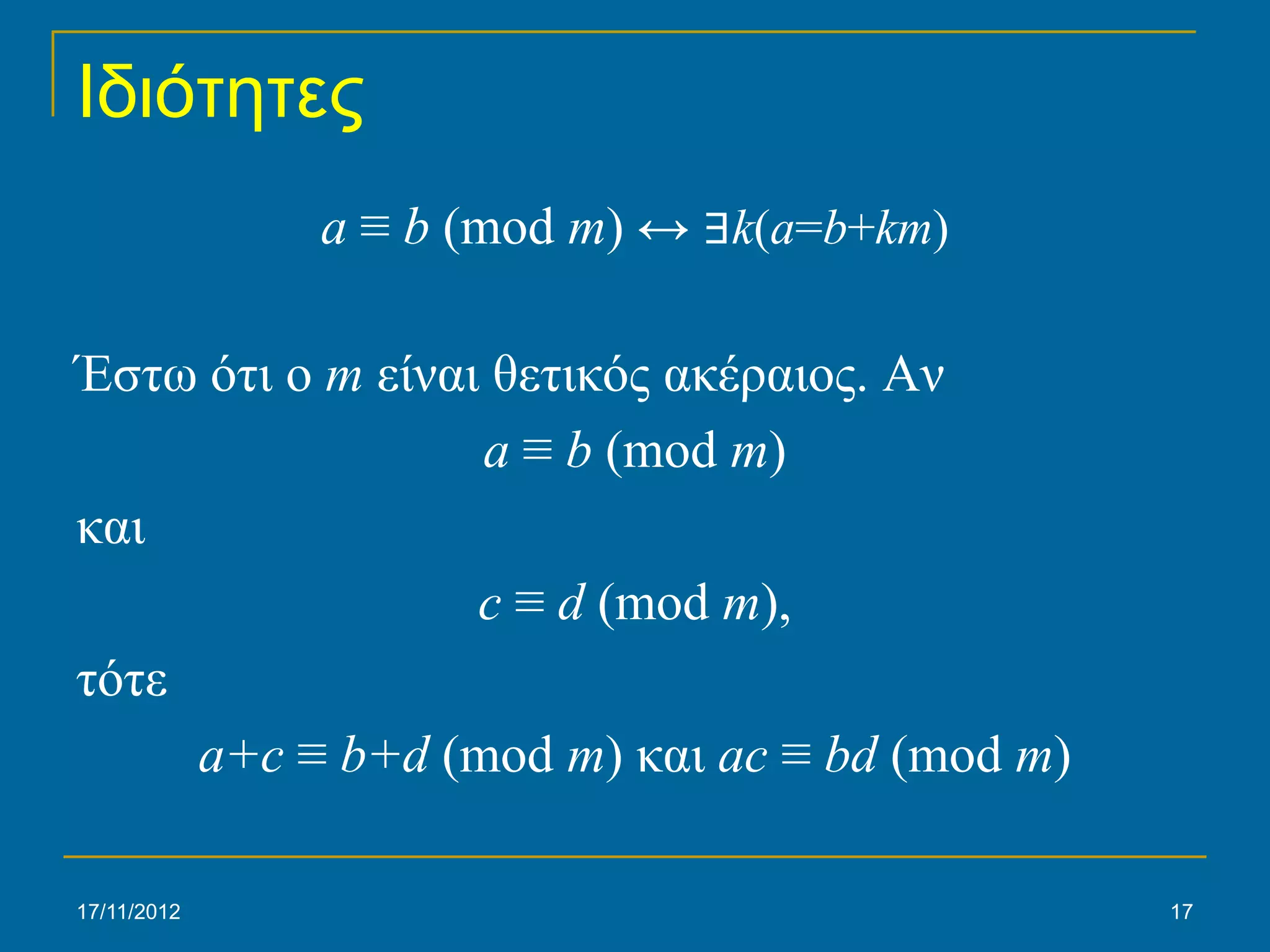 Ιδιότητες

$a \equiv b \pmod{m} \leftrightarrow \exists k(a=b+km)$

Έστω ότι ο $m$ είναι θετικός ακέραιος. Αν

$a \equiv b \pmod{m}$

και

$c \equiv d \pmod{m}$,

τότε

$a+c \equiv b+d \pmod{m}$ και $ac \equiv bd \pmod{m}$

17/11/2012

17